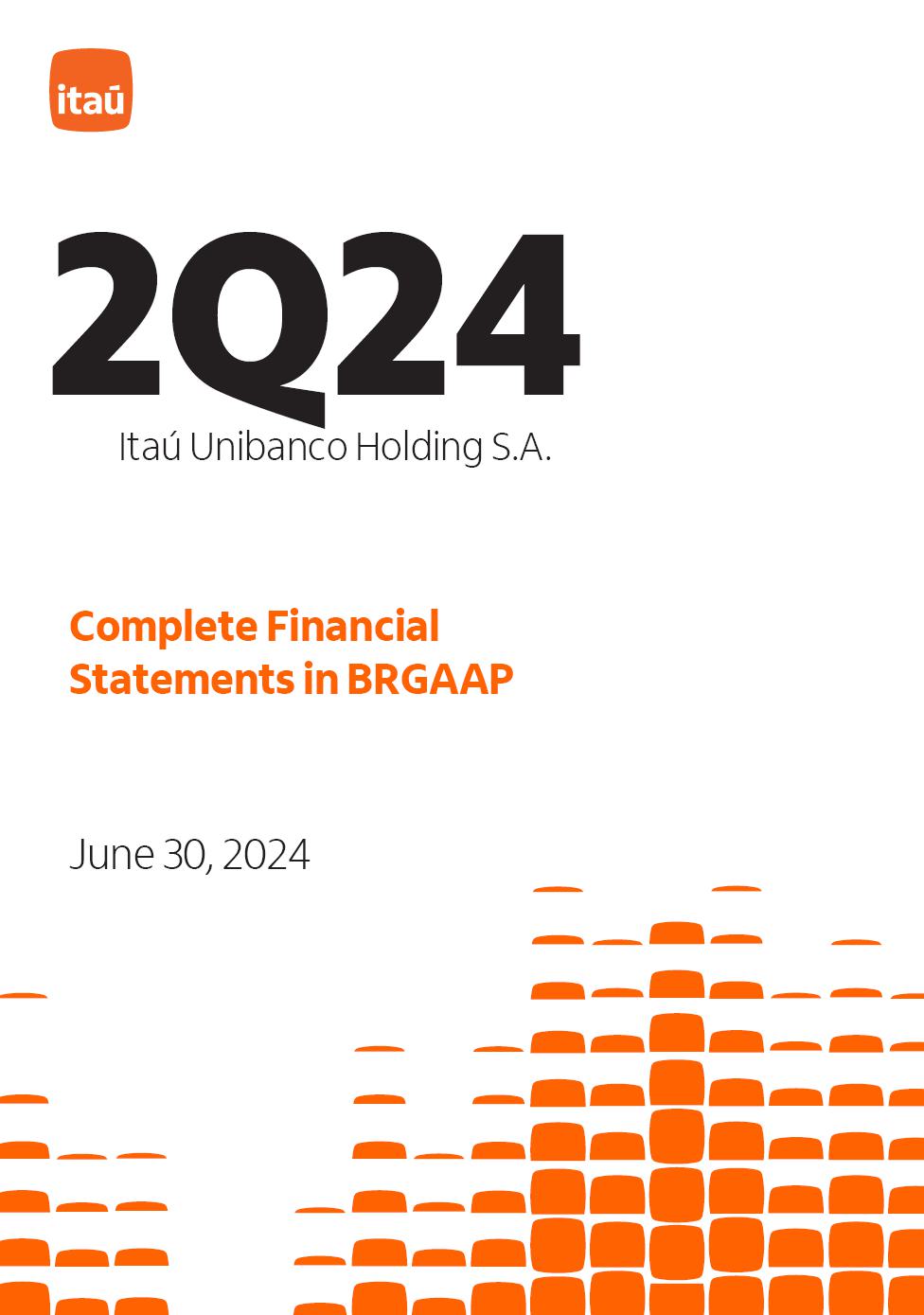 itaú

2Q24

Itaú Unibanco Holding S.A.

Complete Financial Statements in BRGAAP

June 30, 2024